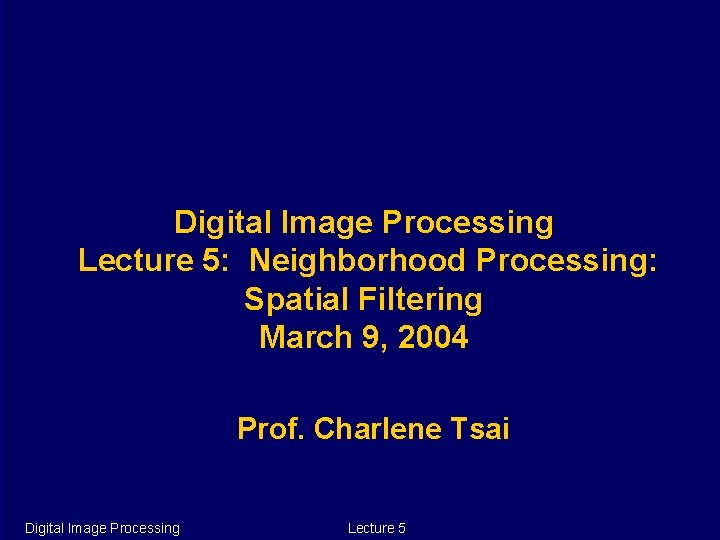 Digital Image Processing
Lecture 5: Neighborhood Processing: Spatial Filtering
March 9, 2004

Prof. Charlene Tsai

Digital Image Processing Lecture 5